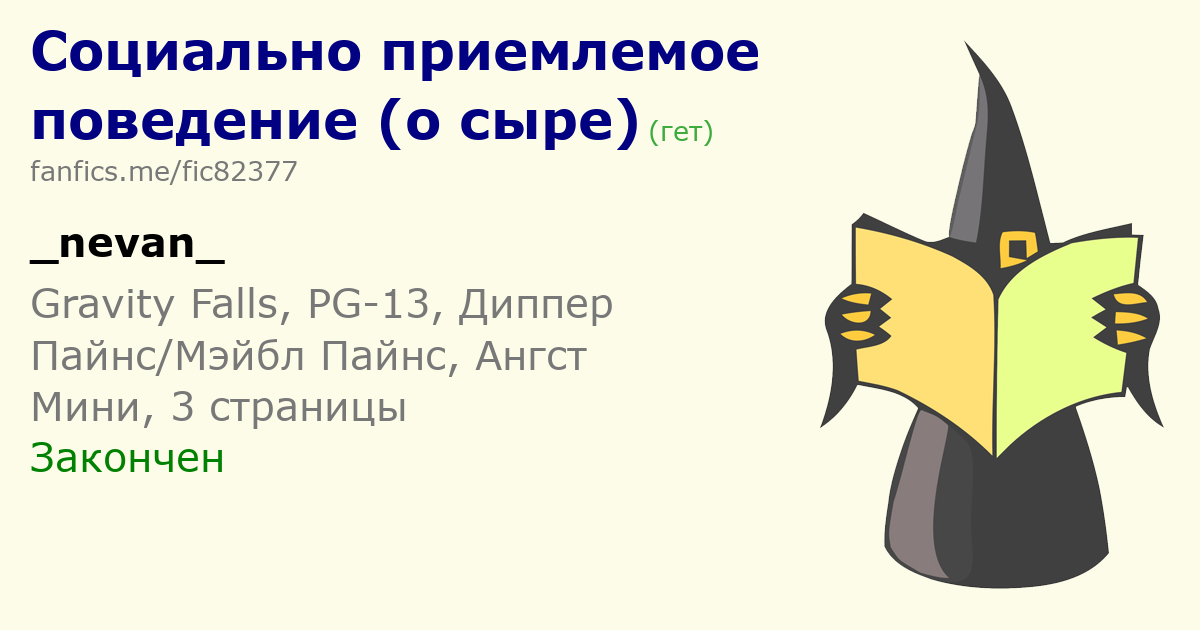 Социально приемлемое поведение (о сыре) (гет)
fanfics.me/fic82377

_nevan_

Gravity Falls, PG-13, Диппер Пайнс/Мэйбл Пайнс, Ангст
Мини, 3 страницы
Закончен